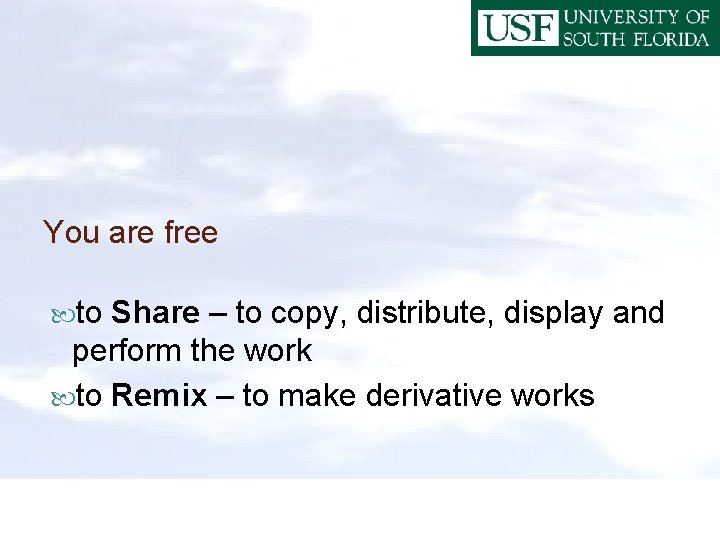 USF UNIVERSITY OF SOUTH FLORIDA

You are free

to Share – to copy, distribute, display and perform the work

to Remix – to make derivative works